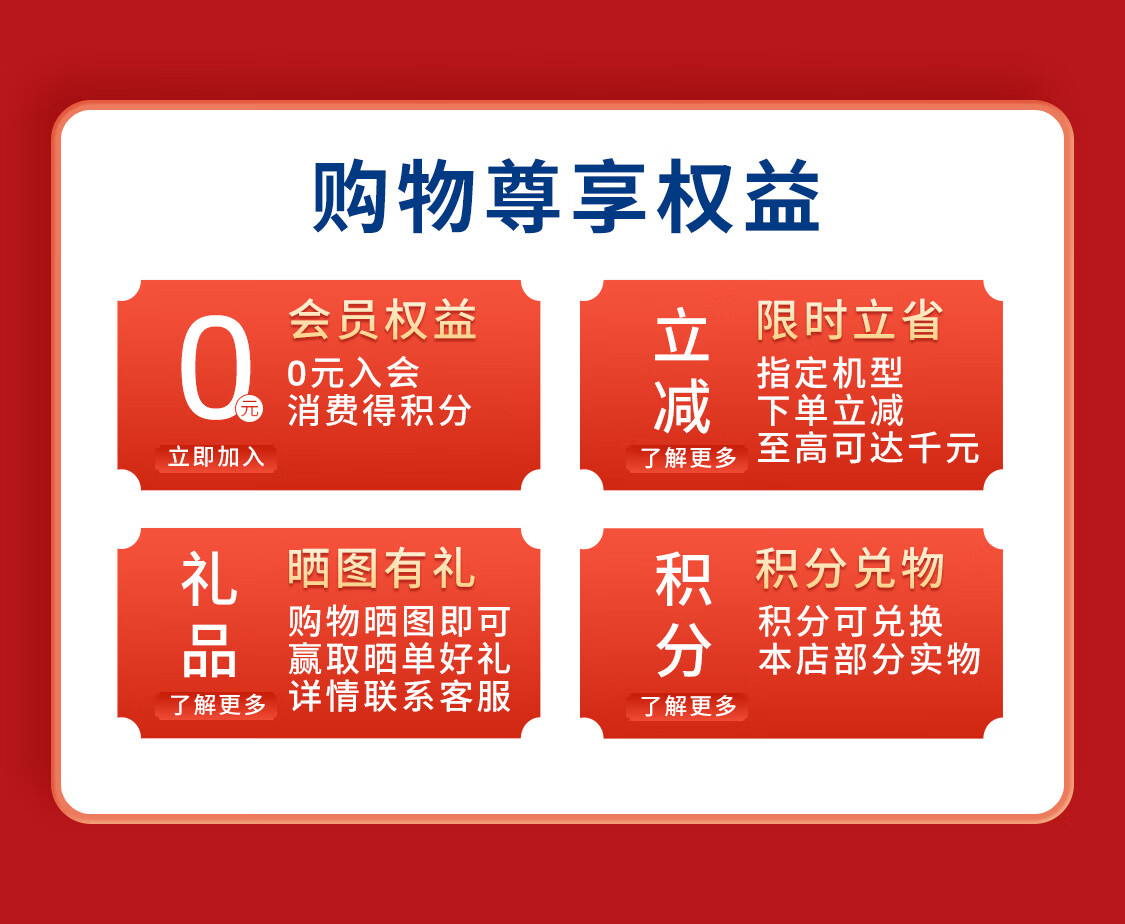 购物尊享权益

0元
立即加入
会员权益
0元入会
消费得积分

立减
了解更多
限时立省
指定机型
下单立减
至高可达千元

礼品
了解更多
晒图有礼
购物晒图即可
赢取晒单好礼
详情联系客服

积分
了解更多
积分兑物
积分可兑换
本店部分实物